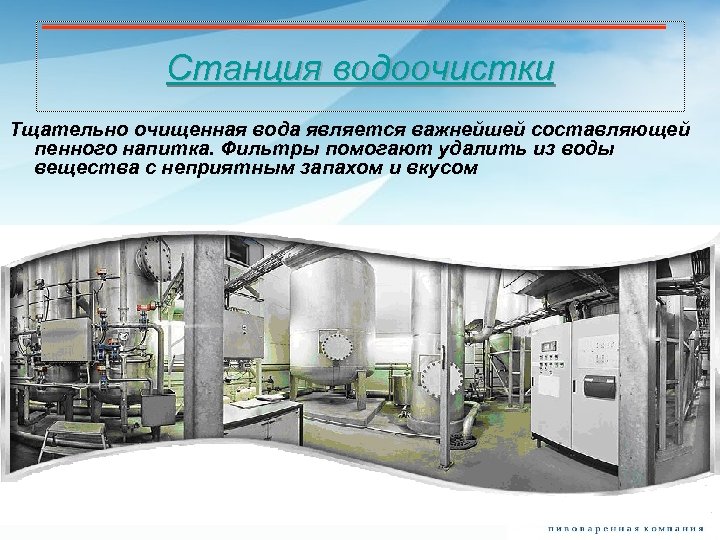 Станция водоочистки

Тщательно очищенная вода является важнейшей составляющей пенного напитка. Фильтры помогают удалить из воды вещества с неприятным запахом и вкусом

пивоваренная компания